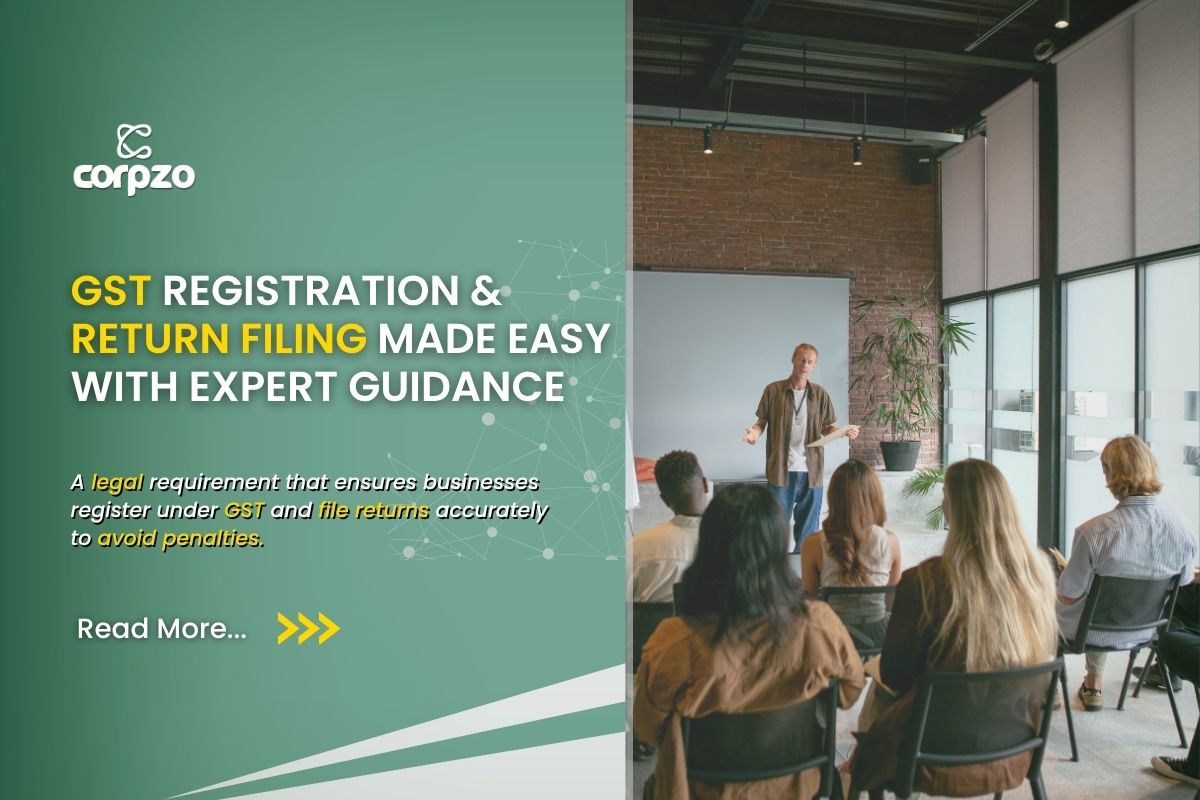 corpzo

GST REGISTRATION & RETURN FILING MADE EASY WITH EXPERT GUIDANCE

A legal requirement that ensures businesses register under GST and file returns accurately to avoid penalties.

Read More...